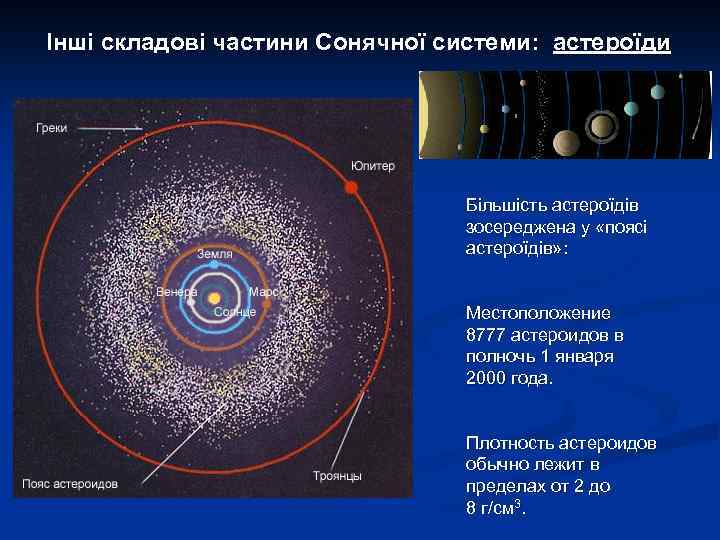 Інші складові частини Сонячної системи: астероїди

Греки

Юпитер

Земля

Венера

Марс

Солнце

Пояс астероидов

Троянцы

Більшість астероїдів зосереджена у «поясі астероїдів»:

Местоположение 8777 астероидов в полночь 1 января 2000 года.

Плотность астероидов обычно лежит в пределах от 2 до 8 г/см$^3$.